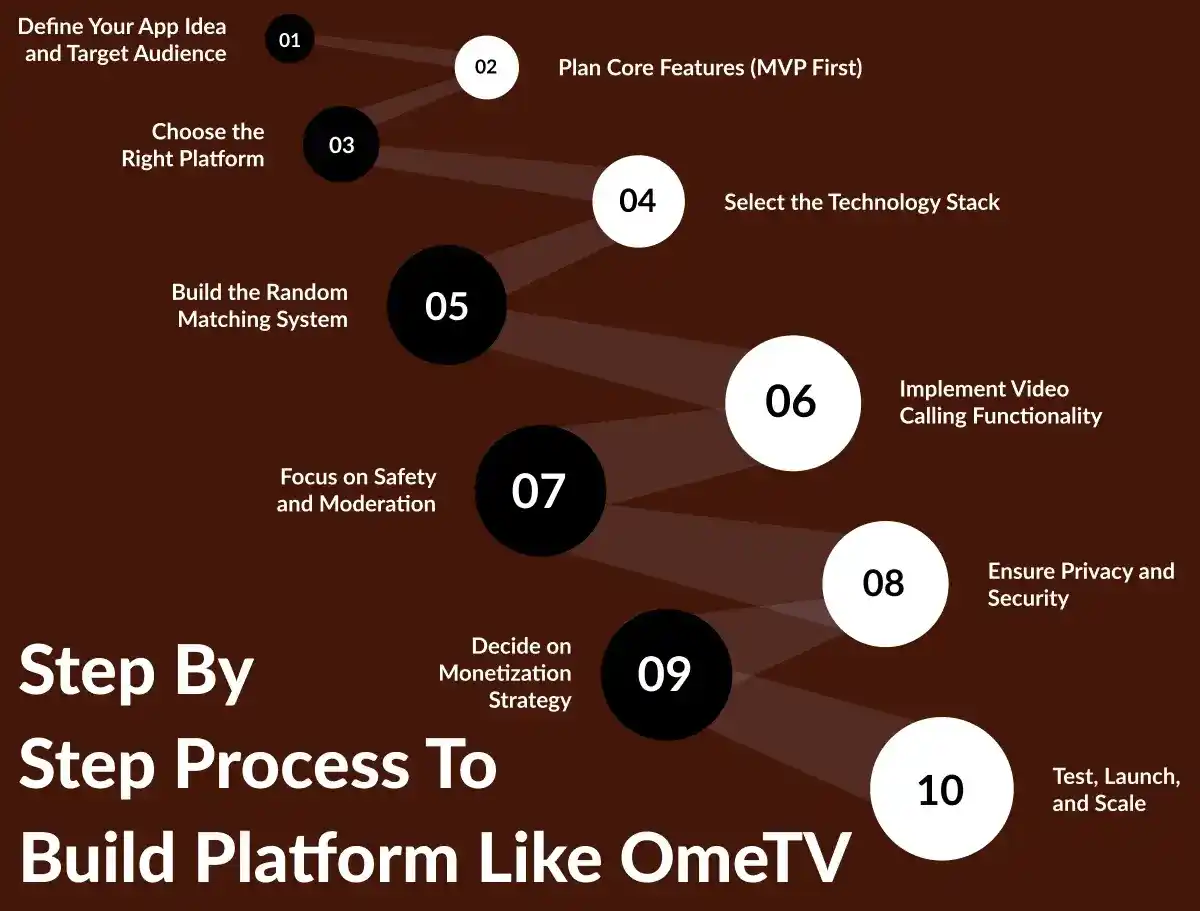 Define Your App Idea and Target Audience

01

02

Plan Core Features (MVP First)

Choose the Right Platform

03

04

Select the Technology Stack

Build the Random Matching System

05

06

Implement Video Calling Functionality

Focus on Safety and Moderation

07

08

Ensure Privacy and Security

Decide on Monetization Strategy

09

10

Test, Launch, and Scale

Step By Step Process To Build Platform Like OmeTV